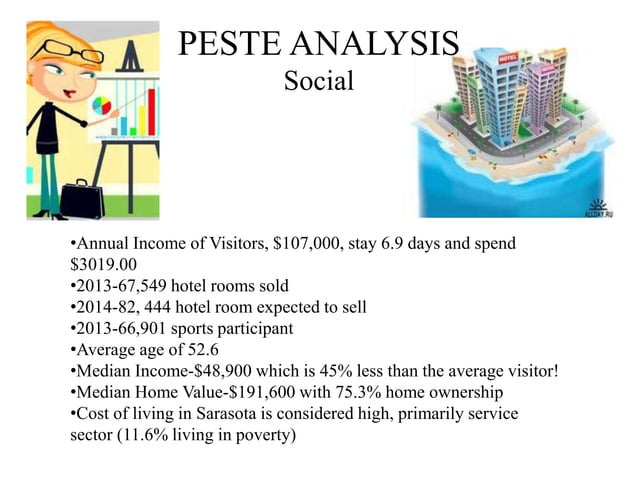 PESTE ANALYSIS
Social

HOTEL

ALLDAY.RU

•Annual Income of Visitors, \$107,000, stay 6.9 days and spend \$3019.00
•2013-67,549 hotel rooms sold
•2014-82, 444 hotel room expected to sell
•2013-66,901 sports participant
•Average age of 52.6
•Median Income-\$48,900 which is 45% less than the average visitor!
•Median Home Value-\$191,600 with 75.3% home ownership
•Cost of living in Sarasota is considered high, primarily service sector (11.6% living in poverty)